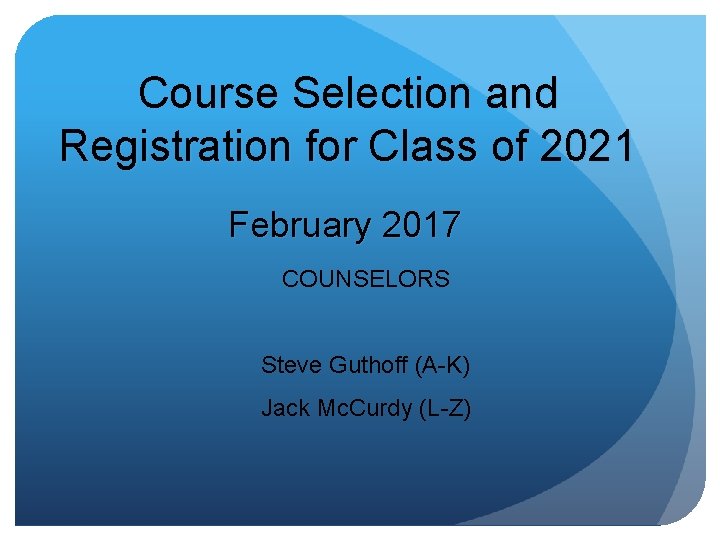 Course Selection and Registration for Class of 2021

February 2017

COUNSELORS

Steve Guthoff (A-K)

Jack McCurdy (L-Z)